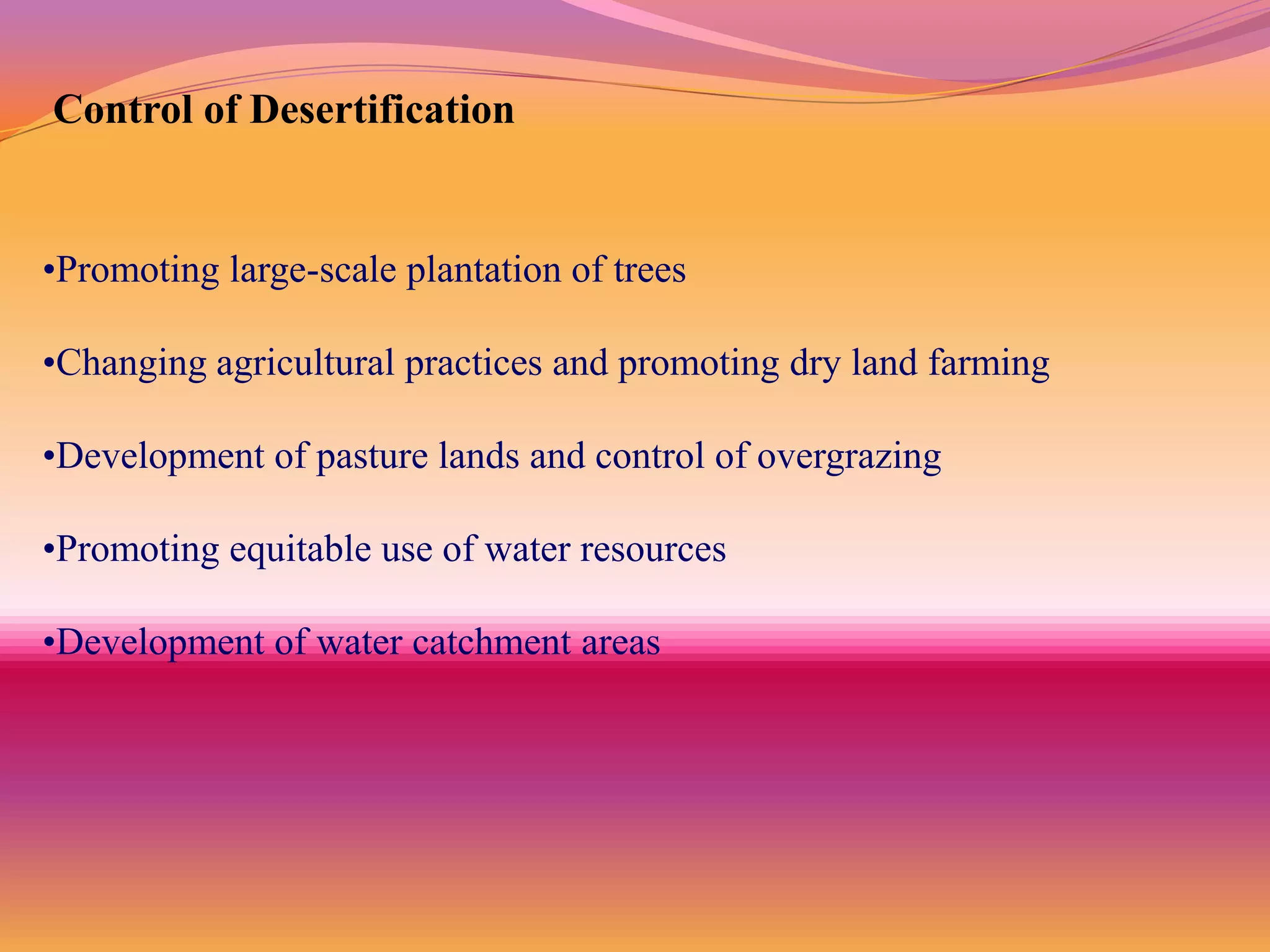 Control of Desertification

•Promoting large-scale plantation of trees

•Changing agricultural practices and promoting dry land farming

•Development of pasture lands and control of overgrazing

•Promoting equitable use of water resources

•Development of water catchment areas